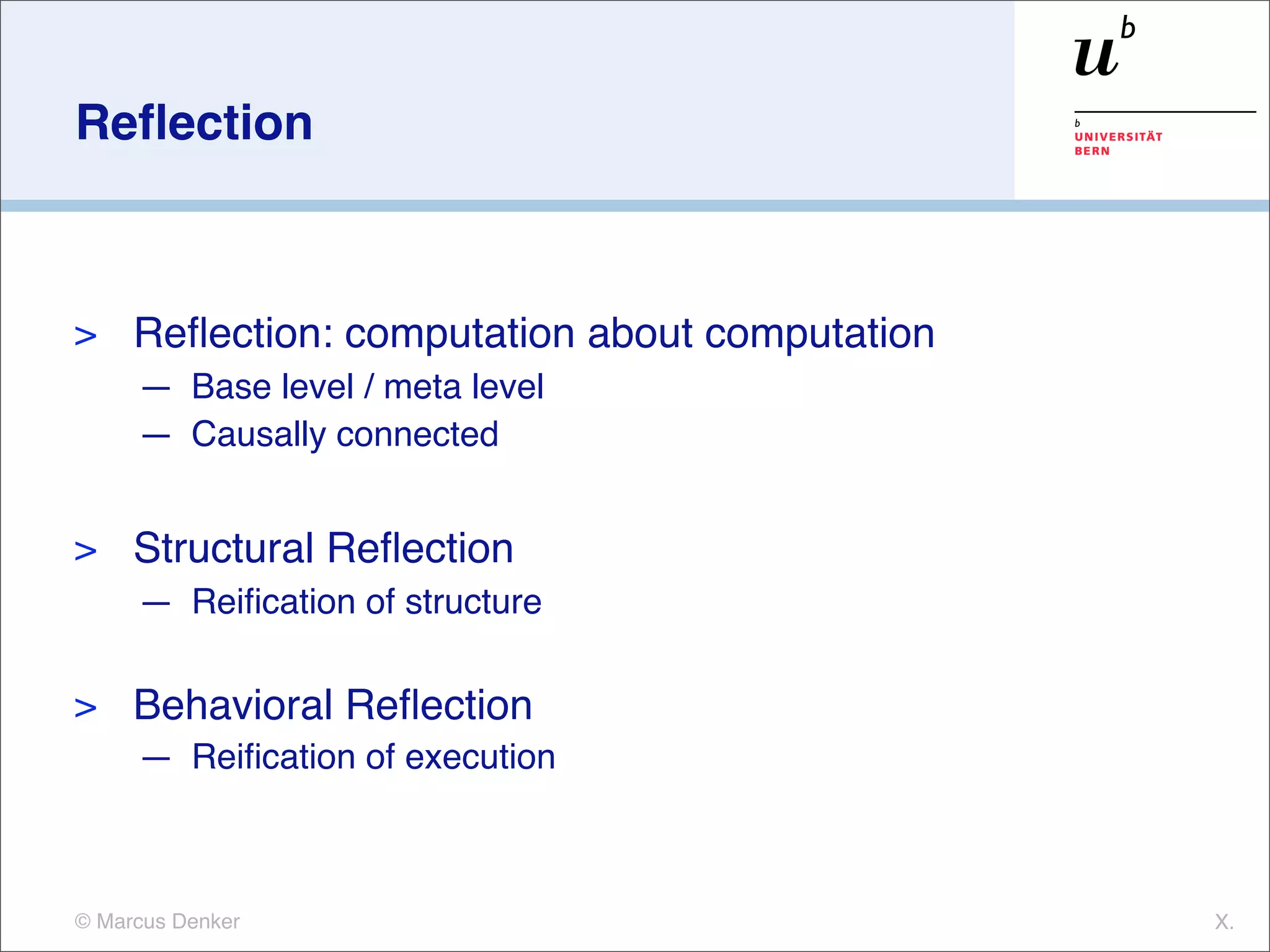 Reflection

$u^b$

b
UNIVERSITÄT
BERN

> Reflection: computation about computation
— Base level / meta level
— Causally connected

> Structural Reflection
— Reification of structure

> Behavioral Reflection
— Reification of execution

© Marcus Denker

X.